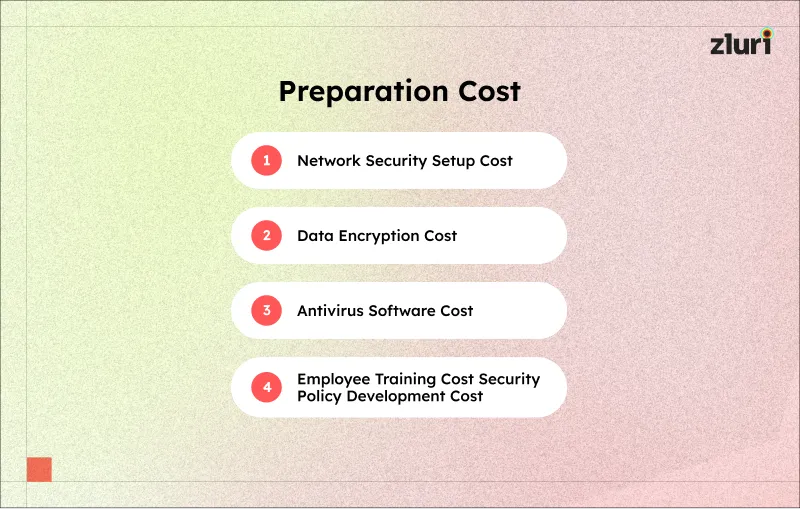 zluri

Preparation Cost

1 Network Security Setup Cost

2 Data Encryption Cost

3 Antivirus Software Cost

4 Employee Training Cost Security Policy Development Cost